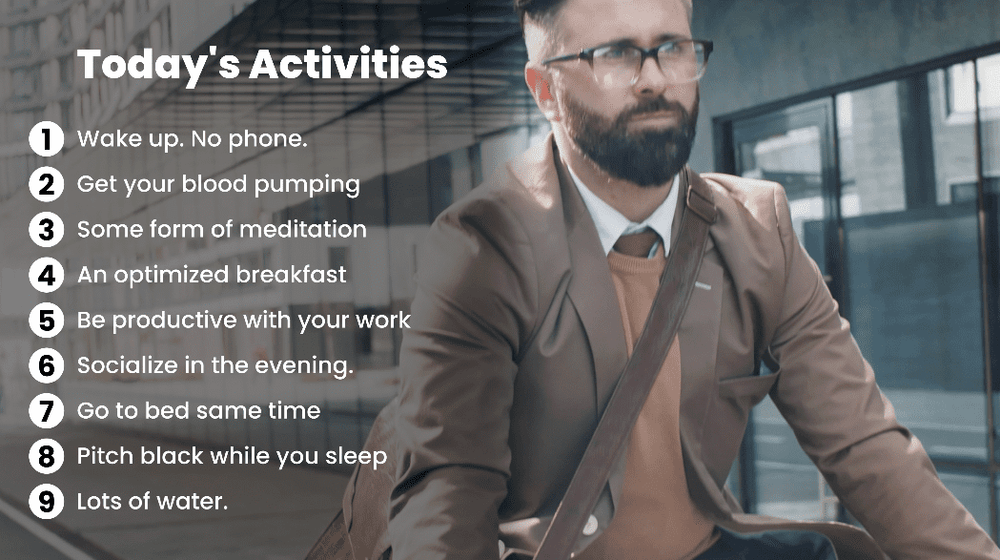 Today's Activities

1 Wake up. No phone.
2 Get your blood pumping
3 Some form of meditation
4 An optimized breakfast
5 Be productive with your work
6 Socialize in the evening.
7 Go to bed same time
8 Pitch black while you sleep
9 Lots of water.